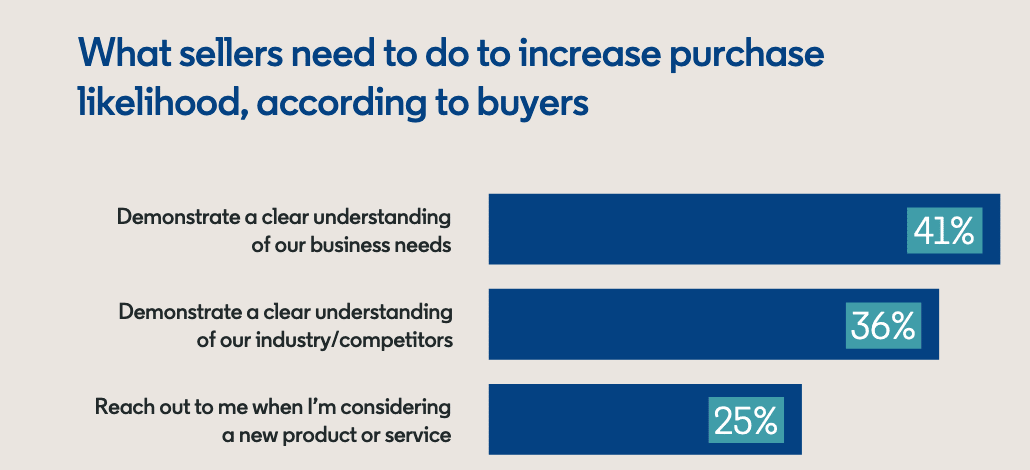 What sellers need to do to increase purchase likelihood, according to buyers

Demonstrate a clear understanding of our business needs
41%

Demonstrate a clear understanding of our industry/competitors
36%

Reach out to me when I'm considering a new product or service
25%